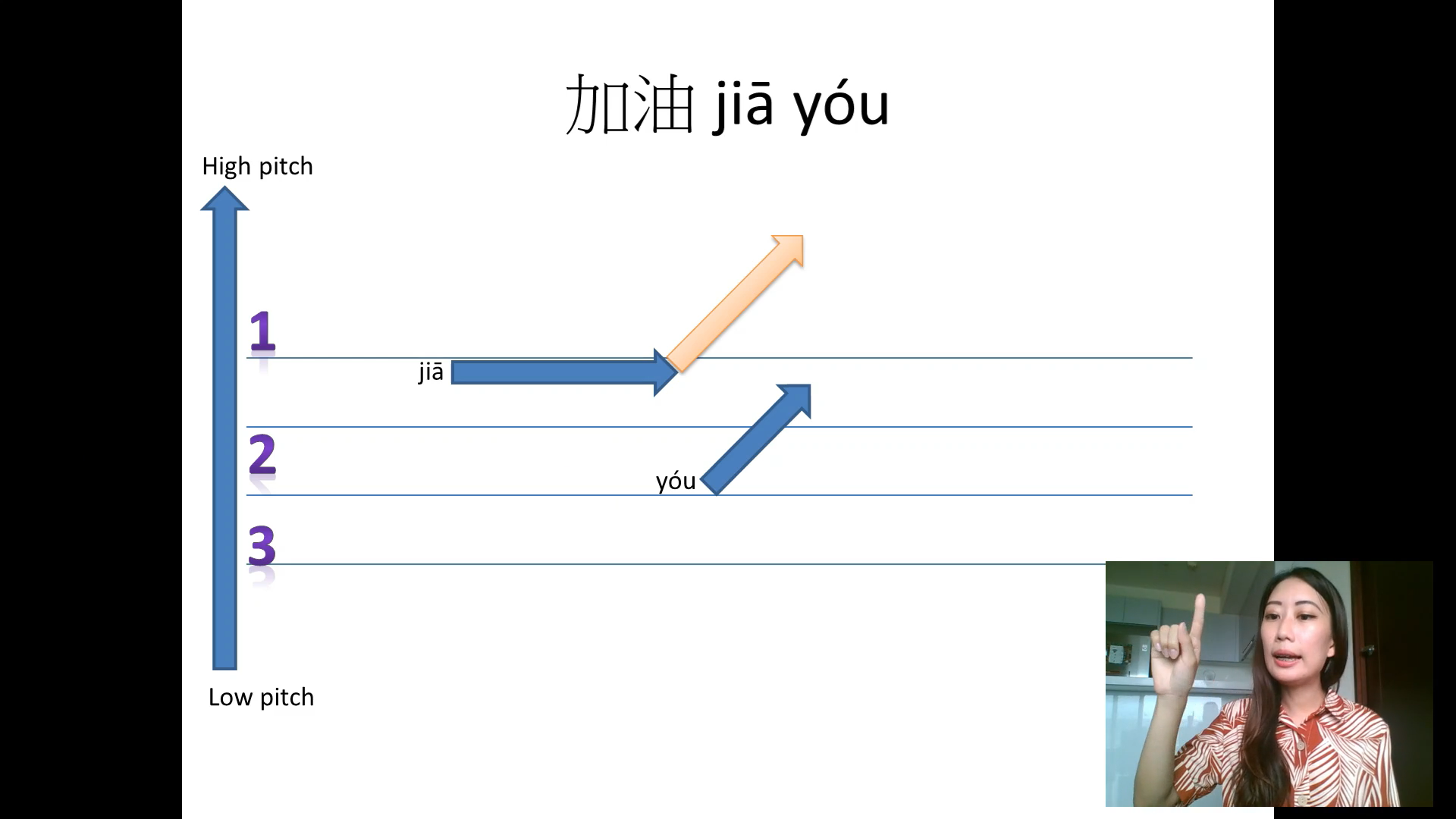 加油 jiā yóu

High pitch

1

jiā

2

yóu

3

Low pitch